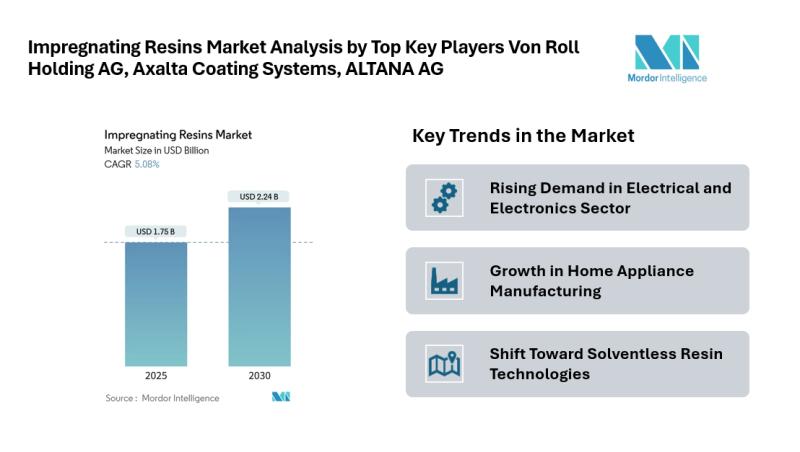 Impregnating Resins Market Analysis by Top Key Players Von Roll Holding AG, Axalta Coating Systems, ALTANA AG

Mordor Intelligence

Impregnating Resins Market
Market Size in USD Billion
CAGR 5.08%

USD 1.75 B
USD 2.24 B

2025
2030

Source : Mordor Intelligence

Key Trends in the Market

Rising Demand in Electrical and Electronics Sector

Growth in Home Appliance Manufacturing

Shift Toward Solventless Resin Technologies